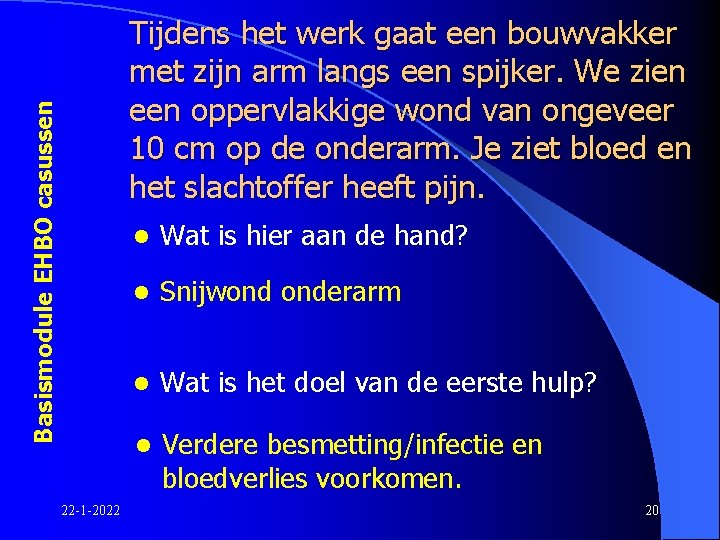 Basismodule EHBO casussen

Tijdens het werk gaat een bouwvakker met zijn arm langs een spijker. We zien een oppervlakkige wond van ongeveer 10 cm op de onderarm. Je ziet bloed en het slachtoffer heeft pijn.

• Wat is hier aan de hand?

• Snijwond onderarm

• Wat is het doel van de eerste hulp?

• Verdere besmetting/infectie en bloedverlies voorkomen.

22-1-2022

20